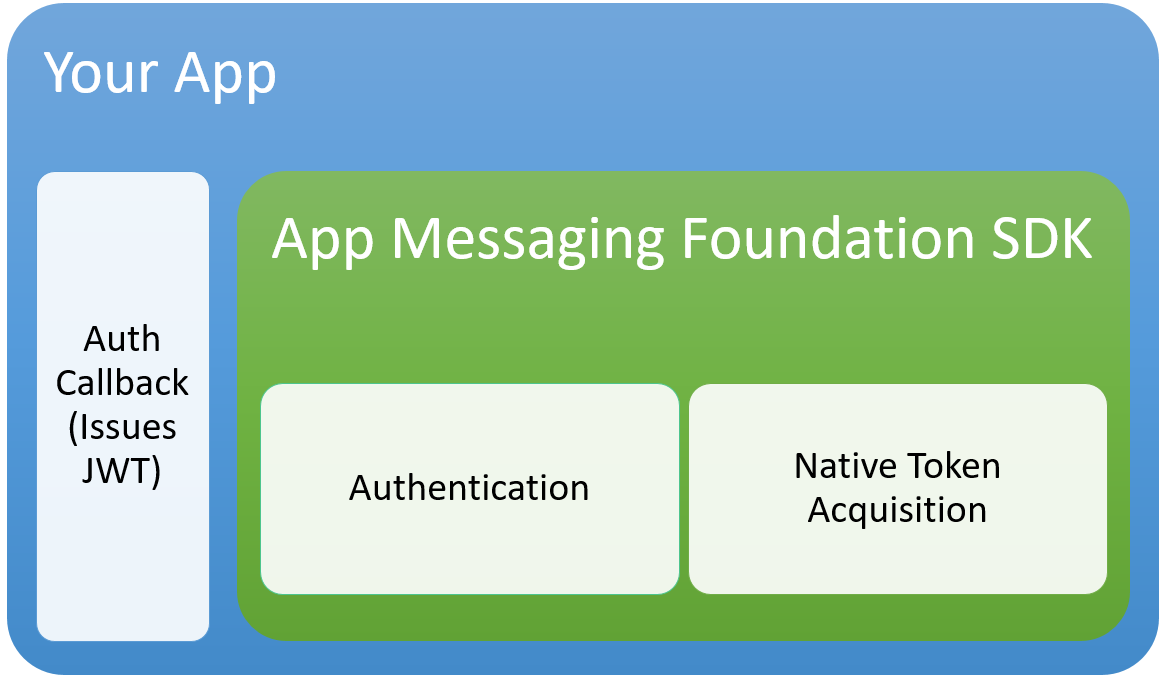 Your App

Auth Callback (Issues JWT)

App Messaging Foundation SDK

Authentication

Native Token Acquisition